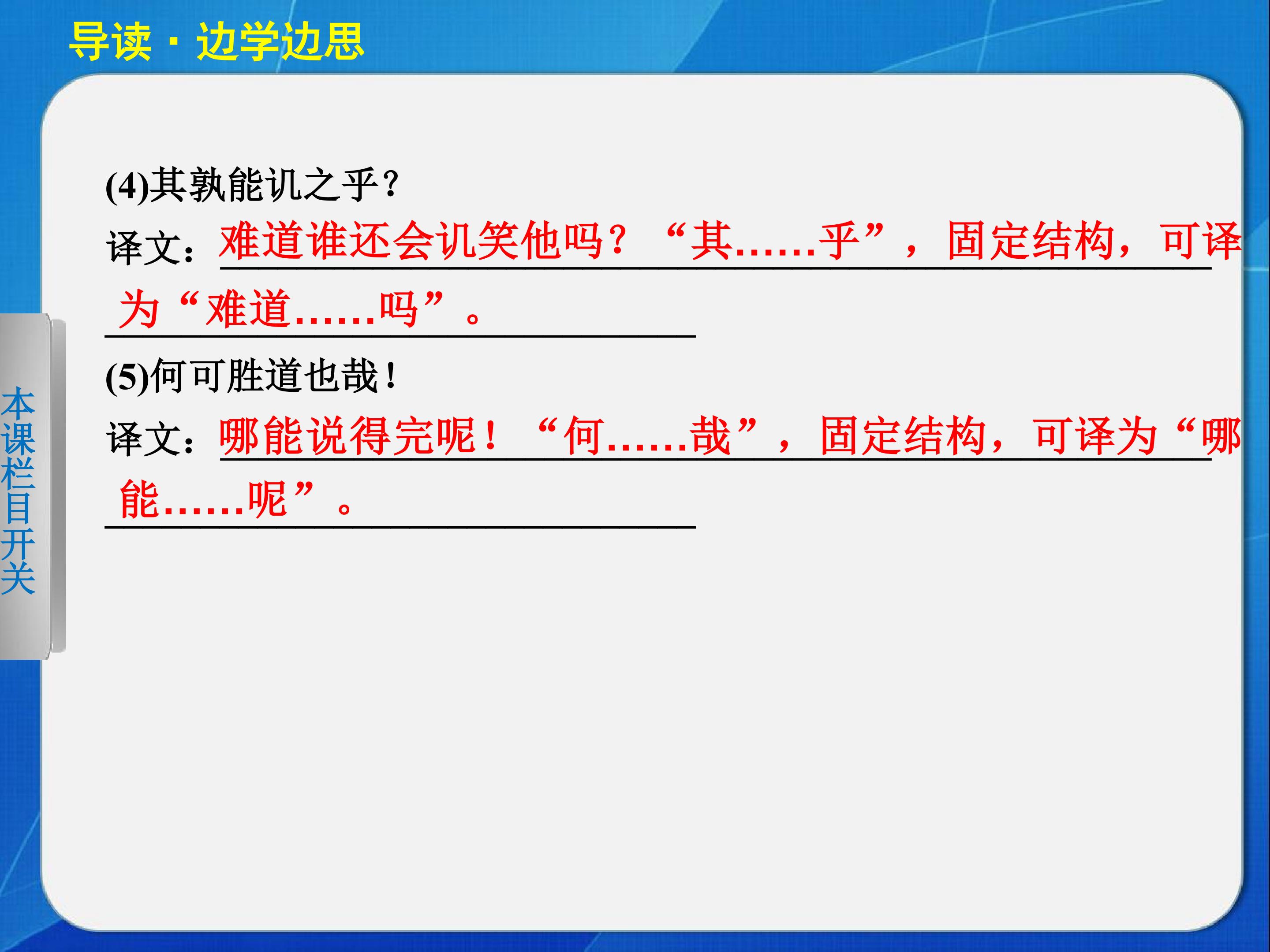 导读·边学边思

本课栏目开关

(4)其孰能讥之乎？

译文：难道谁还会讥笑他吗？“其……乎”，固定结构，可译为“难道……吗”。

(5)何可胜道也哉！

译文：哪能说得完呢！“何……哉”，固定结构，可译为“哪能……呢”。